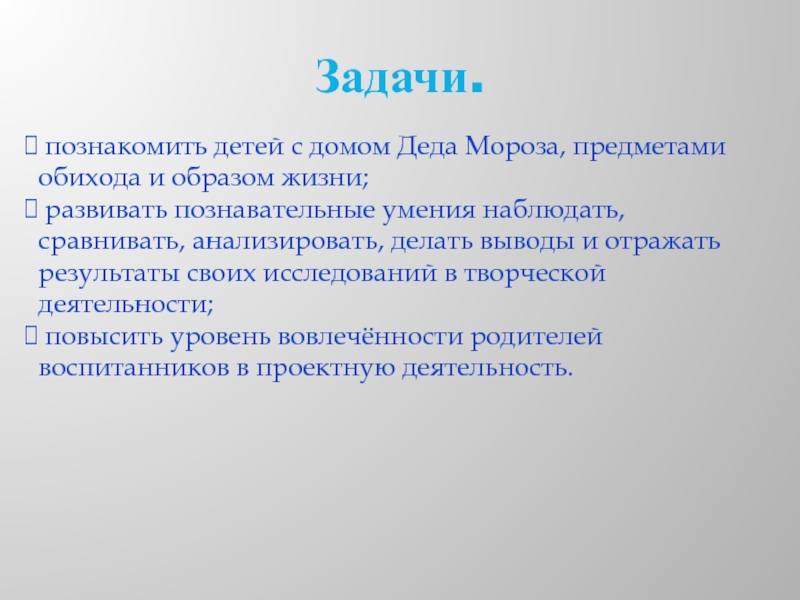 Задачи.

 познакомить детей с домом Деда Мороза, предметами обихода и образом жизни;
 развивать познавательные умения наблюдать, сравнивать, анализировать, делать выводы и отражать результаты своих исследований в творческой деятельности;
 повысить уровень вовлечённости родителей воспитанников в проектную деятельность.